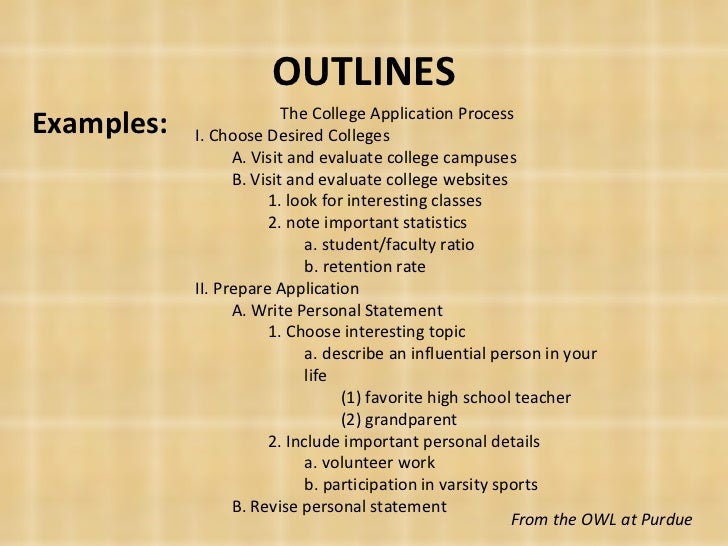 OUTLINES

Examples:

The College Application Process

I. Choose Desired Colleges
A. Visit and evaluate college campuses
B. Visit and evaluate college websites
1. look for interesting classes
2. note important statistics
a. student/faculty ratio
b. retention rate
II. Prepare Application
A. Write Personal Statement
1. Choose interesting topic
a. describe an influential person in your life
(1) favorite high school teacher
(2) grandparent
2. Include important personal details
a. volunteer work
b. participation in varsity sports
B. Revise personal statement

From the OWL at Purdue